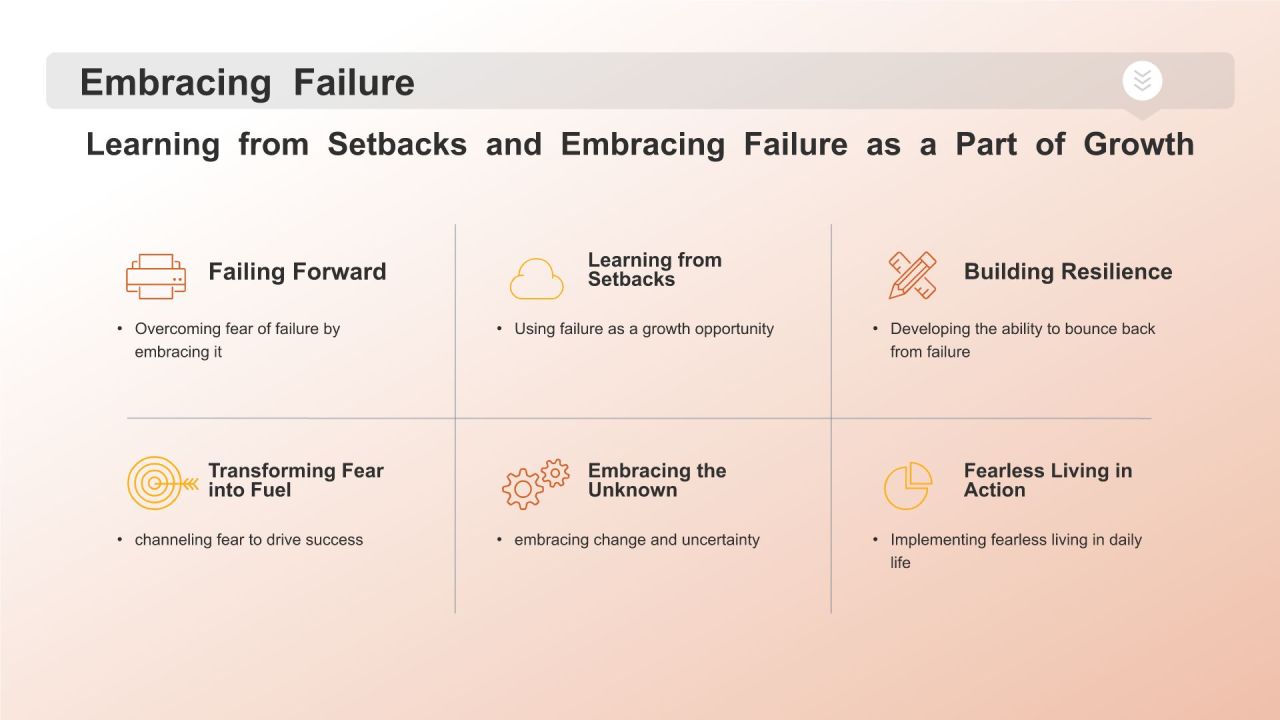 Embracing Failure

Learning from Setbacks and Embracing Failure as a Part of Growth

Failing Forward

• Overcoming fear of failure by embracing it

Learning from Setbacks

• Using failure as a growth opportunity

Building Resilience

• Developing the ability to bounce back from failure

Transforming Fear into Fuel

• channeling fear to drive success

Embracing the Unknown

• embracing change and uncertainty

Fearless Living in Action

• Implementing fearless living in daily life